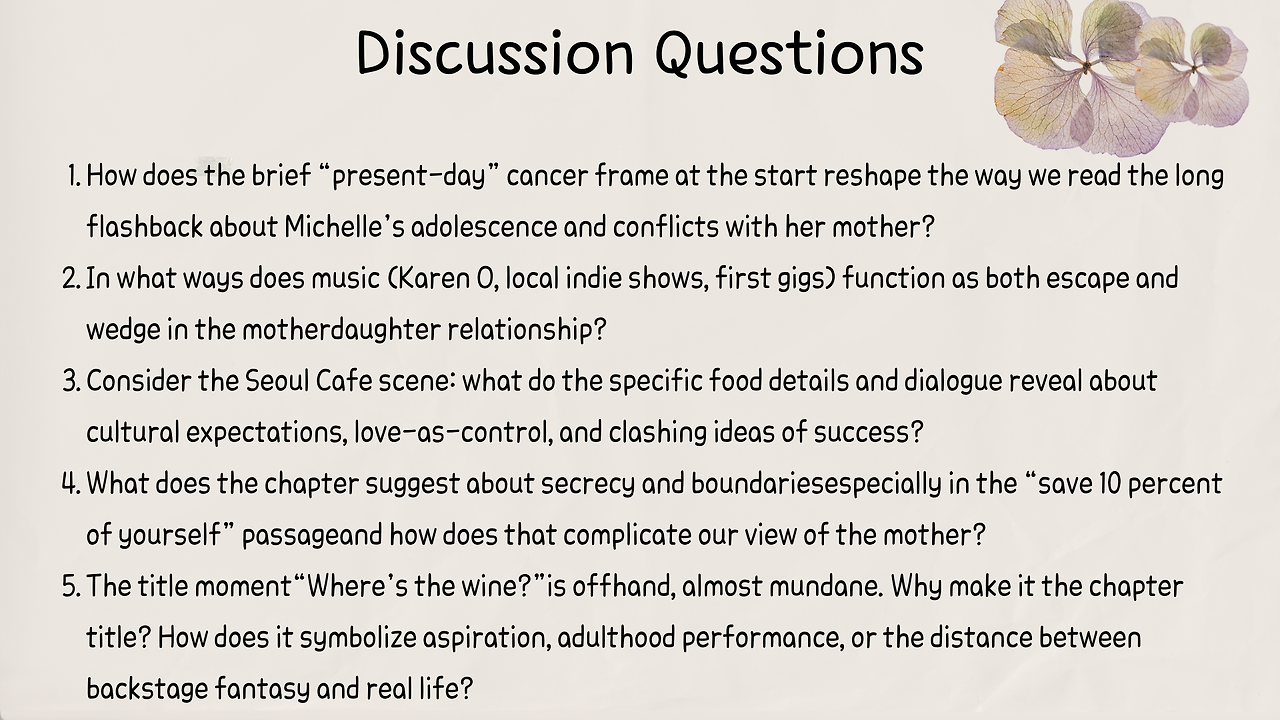 Discussion Questions

1. How does the brief “present-day” cancer frame at the start reshape the way we read the long flashback about Michelle’s adolescence and conflicts with her mother?
2. In what ways does music (Karen O, local indie shows, first gigs) function as both escape and wedge in the motherdaughter relationship?
3. Consider the Seoul Cafe scene: what do the specific food details and dialogue reveal about cultural expectations, love-as-control, and clashing ideas of success?
4. What does the chapter suggest about secrecy and boundariesespecially in the “save 10 percent of yourself” passageand how does that complicate our view of the mother?
5. The title moment“Where’s the wine?”is offhand, almost mundane. Why make it the chapter title? How does it symbolize aspiration, adulthood performance, or the distance between backstage fantasy and real life?